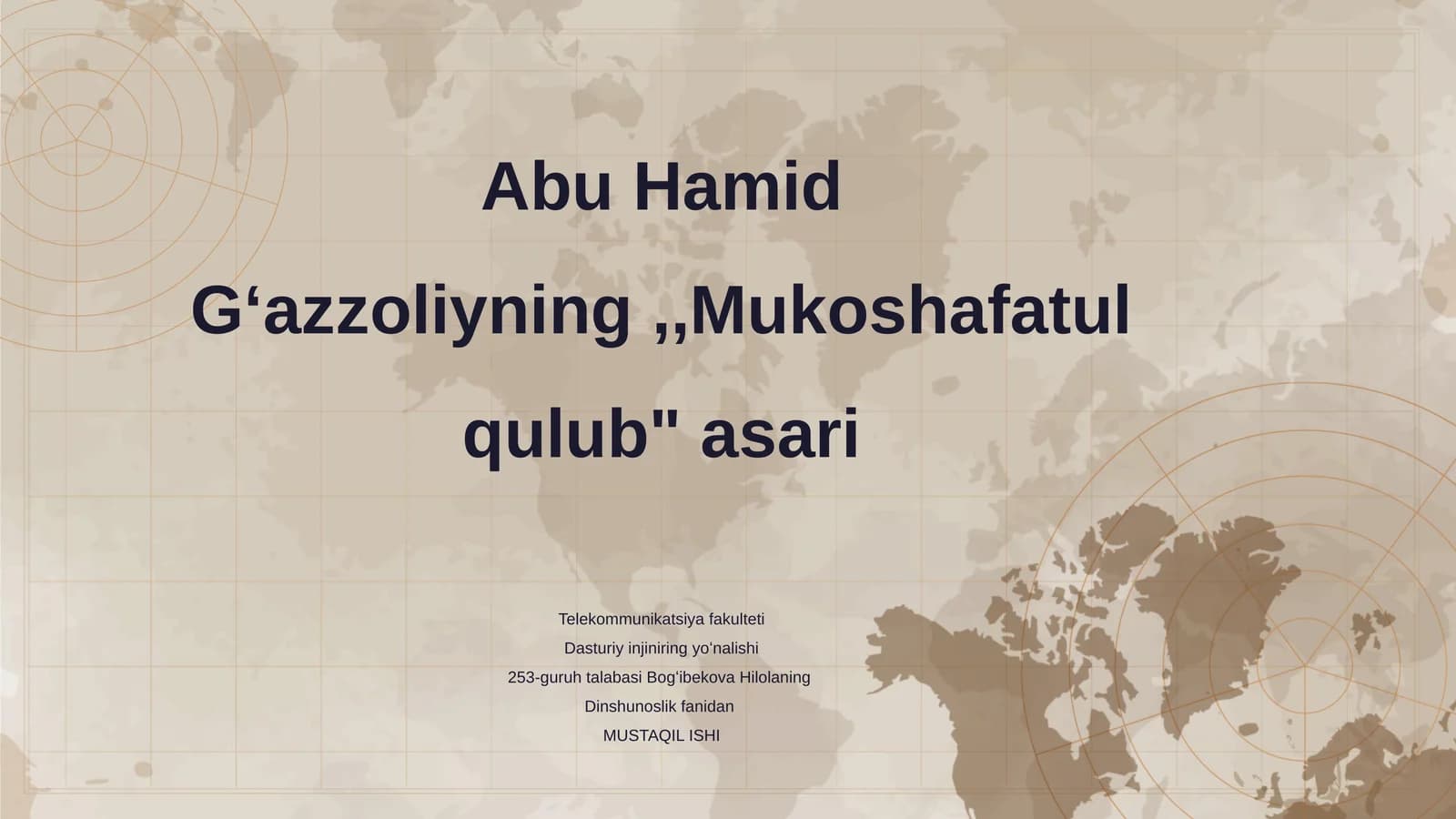 Abu Hamid G'azzoliyning ,,Mukoshafatul qulub" asari

Telekommunikatsiya fakulteti
Dasturiy injiniring yo'nalishi
253-guruh talabasi Bog'ibekova Hilolaning
Dinshunoslik fanidan
MUSTAQIL ISHI